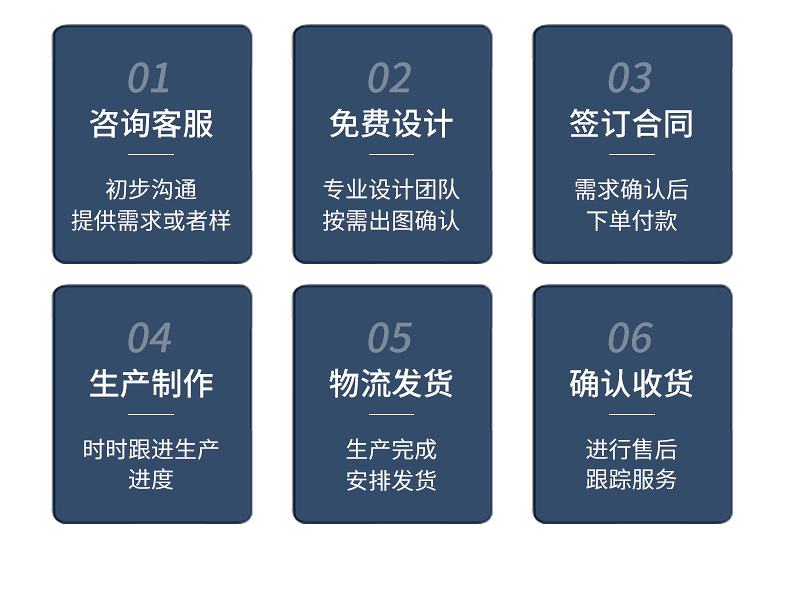 01
咨询客服
初步沟通
提供需求或者样

02
免费设计
专业设计团队
按需出图确认

03
签订合同
需求确认后
下单付款

04
生产制作
时时跟进生产
进度

05
物流发货
生产完成
安排发货

06
确认收货
进行售后
跟踪服务